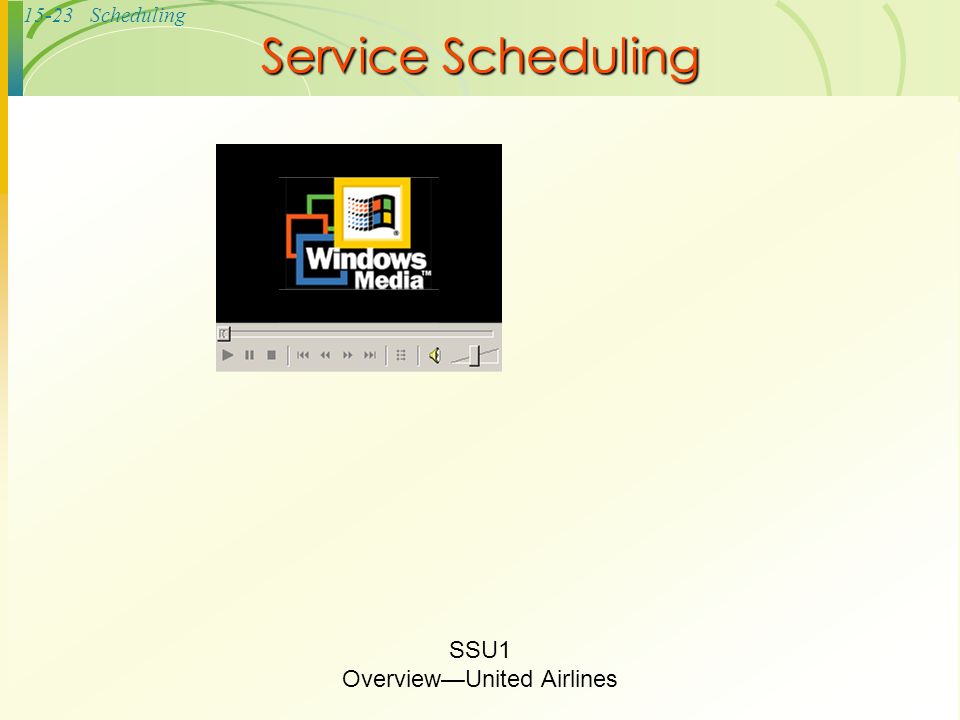 15-23 Scheduling

Service Scheduling

Windows Media™

SSU1
Overview—United Airlines